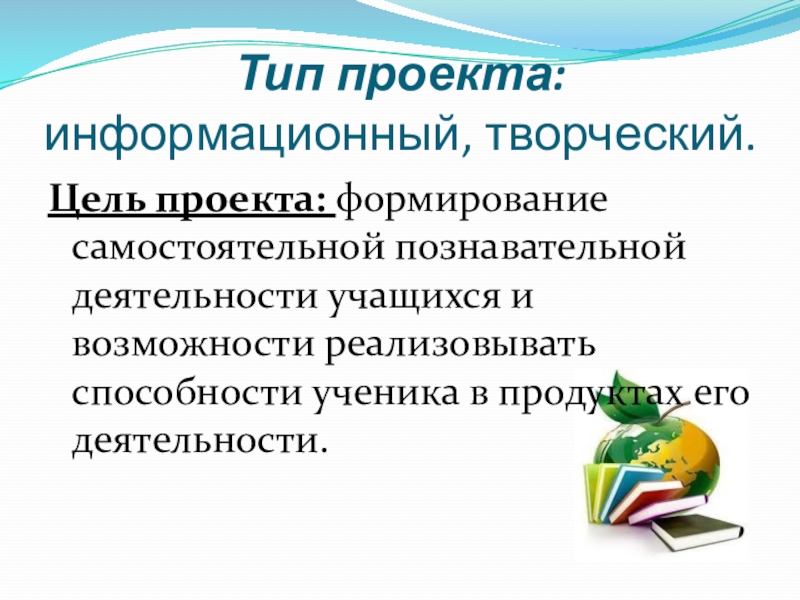 Тип проекта: информационный, творческий.

Цель проекта: формирование самостоятельной познавательной деятельности учащихся и возможности реализовывать способности ученика в продуктах его деятельности.